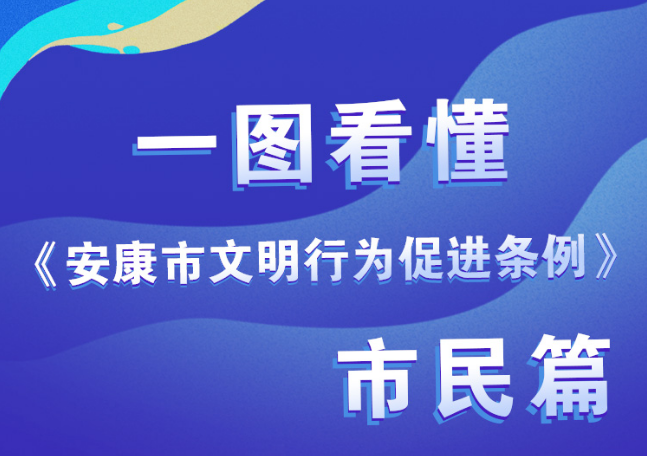 一图看懂

《安康市文明行为促进条例》

市民篇